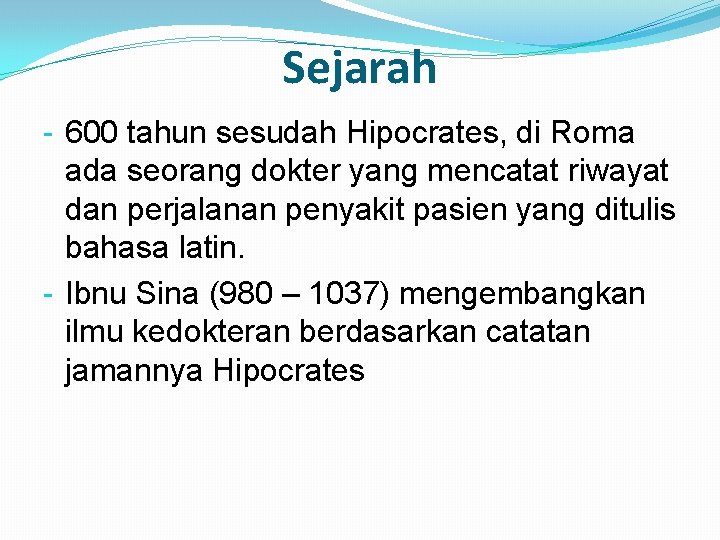 Sejarah

- 600 tahun sesudah Hipocrates, di Roma ada seorang dokter yang mencatat riwayat dan perjalanan penyakit pasien yang ditulis bahasa latin.
- Ibnu Sina (980 – 1037) mengembangkan ilmu kedokteran berdasarkan catatan jamannya Hipocrates